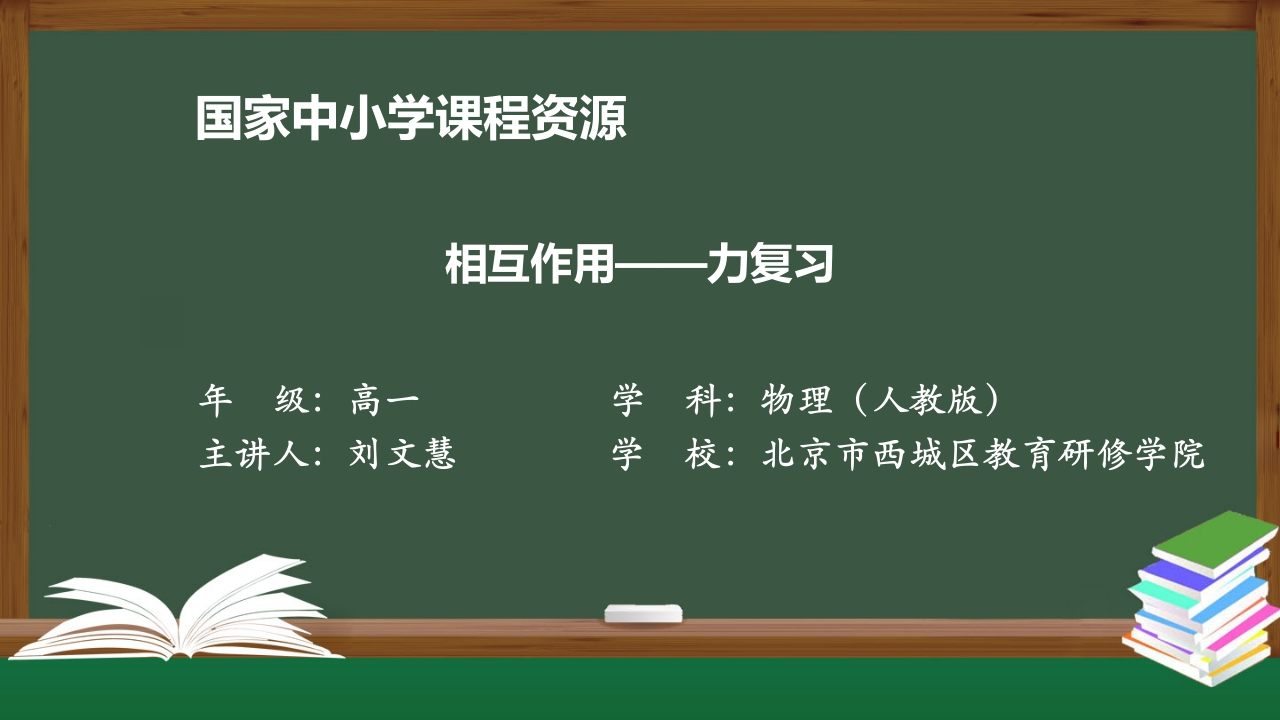 国家中小学课程资源

相互作用——力复习

年　级：高一
学　科：物理（人教版）
主讲人：刘文慧
学　校：北京市西城区教育研修学院